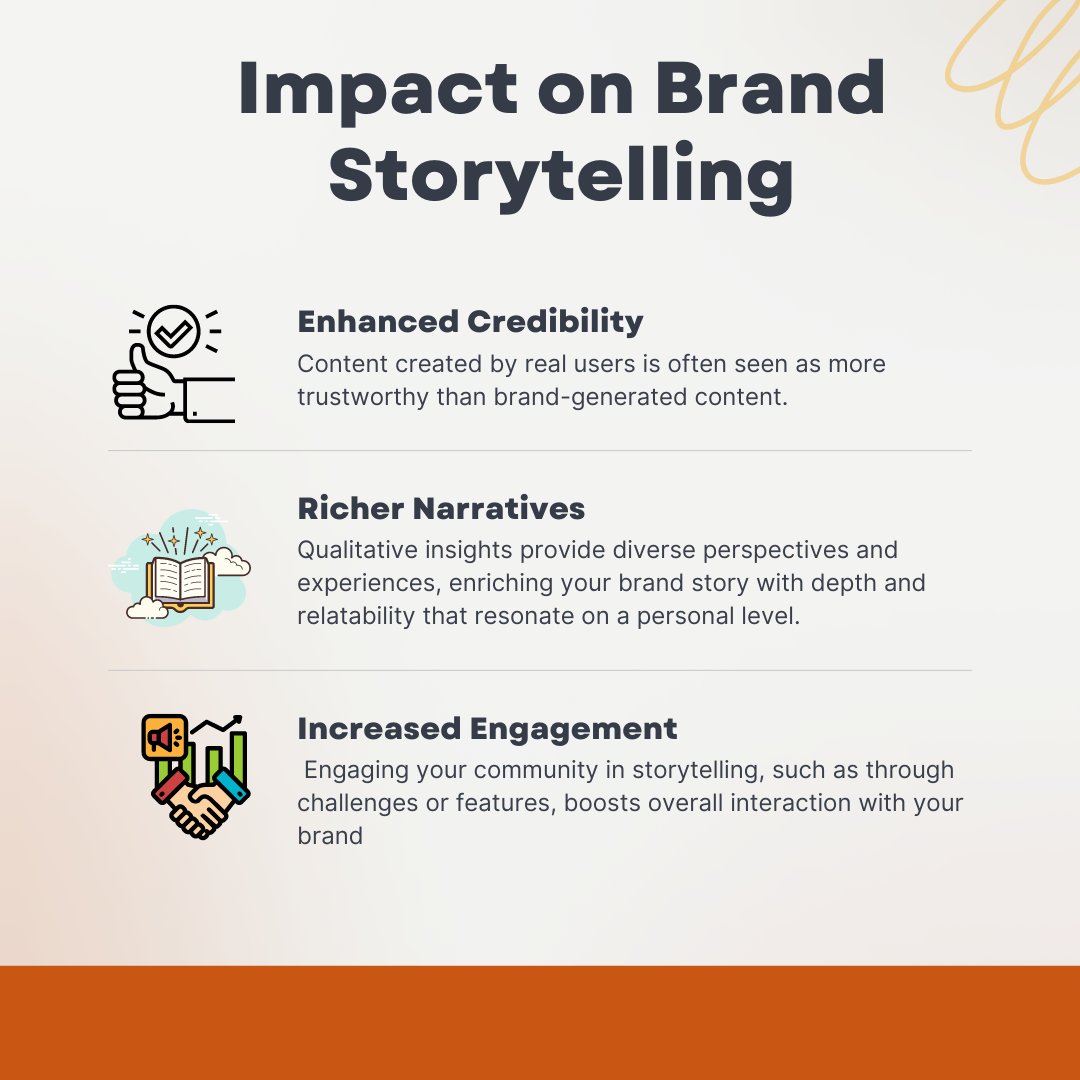 Impact on Brand Storytelling

Enhanced Credibility

Content created by real users is often seen as more trustworthy than brand-generated content.

Richer Narratives

Qualitative insights provide diverse perspectives and experiences, enriching your brand story with depth and relatability that resonate on a personal level.

Increased Engagement

Engaging your community in storytelling, such as through challenges or features, boosts overall interaction with your brand